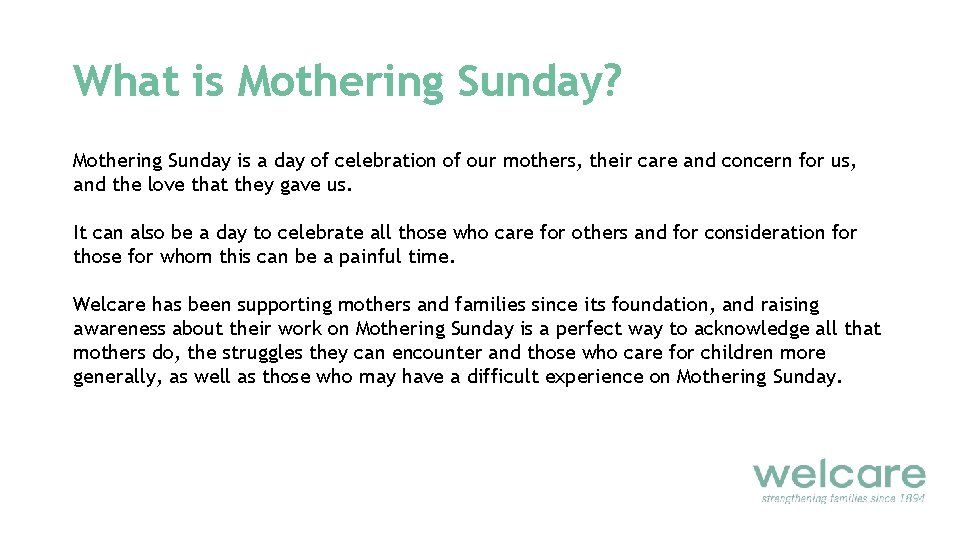 What is Mothering Sunday?

Mothering Sunday is a day of celebration of our mothers, their care and concern for us, and the love that they gave us.

It can also be a day to celebrate all those who care for others and for consideration for those for whom this can be a painful time.

Welcare has been supporting mothers and families since its foundation, and raising awareness about their work on Mothering Sunday is a perfect way to acknowledge all that mothers do, the struggles they can encounter and those who care for children more generally, as well as those who may have a difficult experience on Mothering Sunday.

welcare
strengthening families since 1894